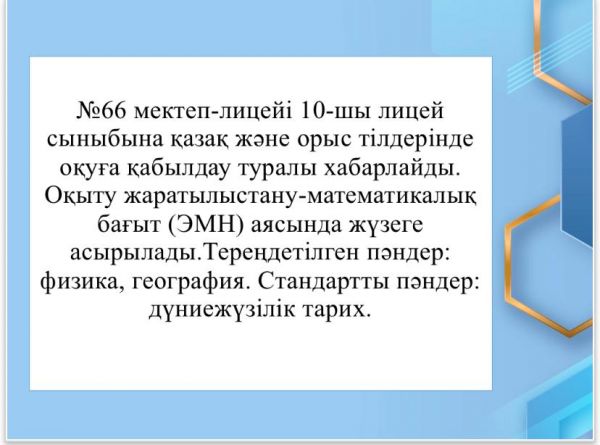 №66 мектеп-лицейі 10-шы лицей сыныбына қазақ және орыс тілдерінде оқуға қабылдау туралы хабарлайды. Оқыту жаратылыстану-математикалық бағыт (ЭМН) аясында жүзеге асырылады.Тереңдетілген пәндер: физика, география. Стандартты пәндер: дүниежүзілік тарих.